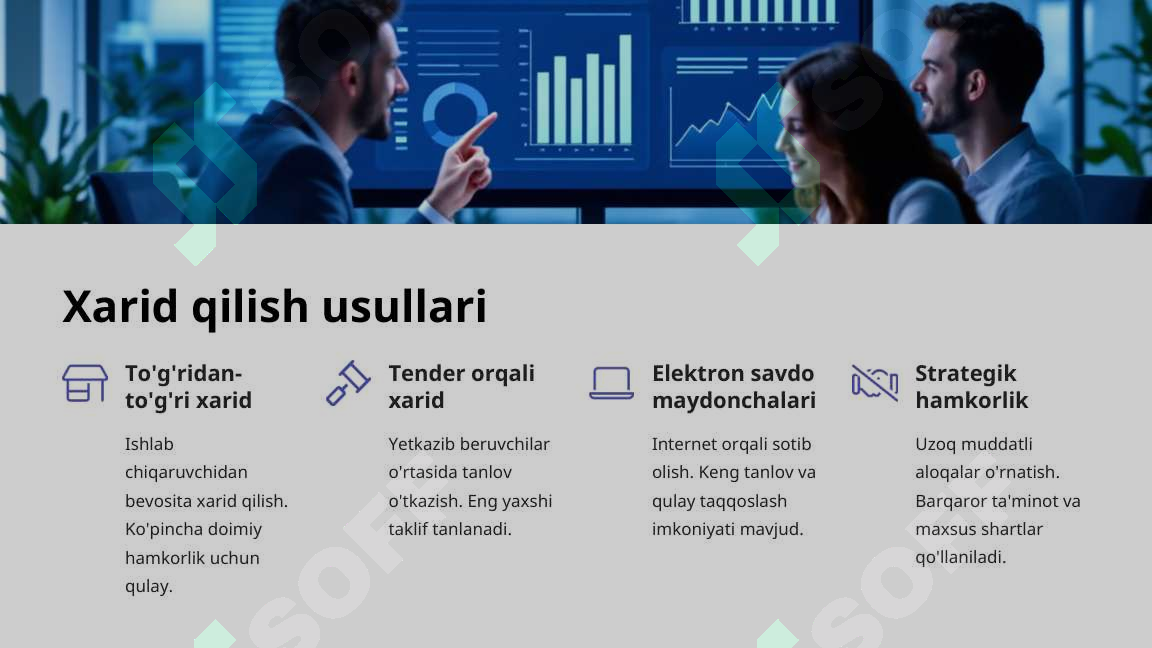 Xarid qilish usullari

To'g'ridan-to'g'ri xarid

Ishlab chiqaruvchidan bevosita xarid qilish. Ko'pincha doimiy hamkorlik uchun qulay.

Tender orqali xarid

Yetkazib beruvchilar o'rtasida tanlov o'tkazish. Eng yaxshi taklif tanlanadi.

Elektron savdo maydonchalari

Internet orqali sotib olish. Keng tanlov va qulay taqqoslash imkoniyati mavjud.

Strategik hamkorlik

Uzoq muddatli aloqalar o'rnatish. Barqaror ta'minot va maxsus shartlar qo'llaniladi.